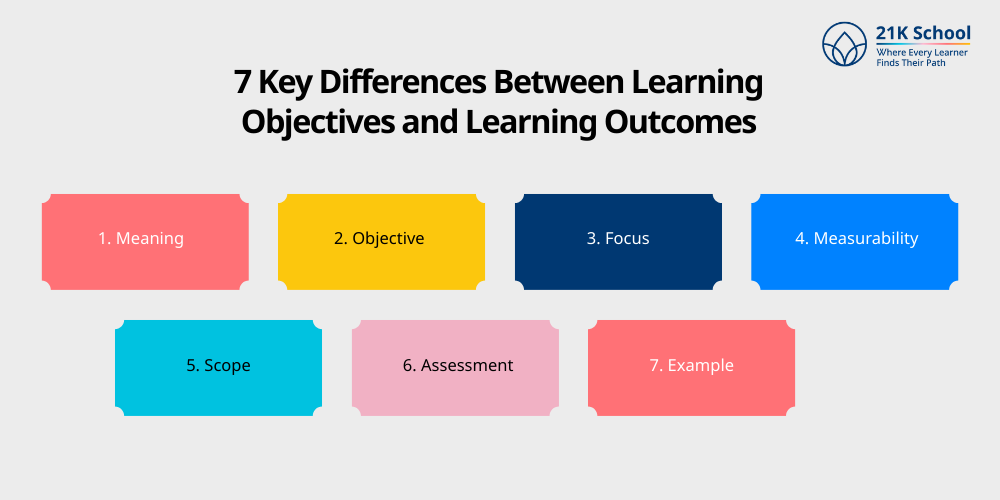 21K School
Where Every Learner Finds Their Path

7 Key Differences Between Learning Objectives and Learning Outcomes

1. Meaning

2. Objective

3. Focus

4. Measurability

5. Scope

6. Assessment

7. Example